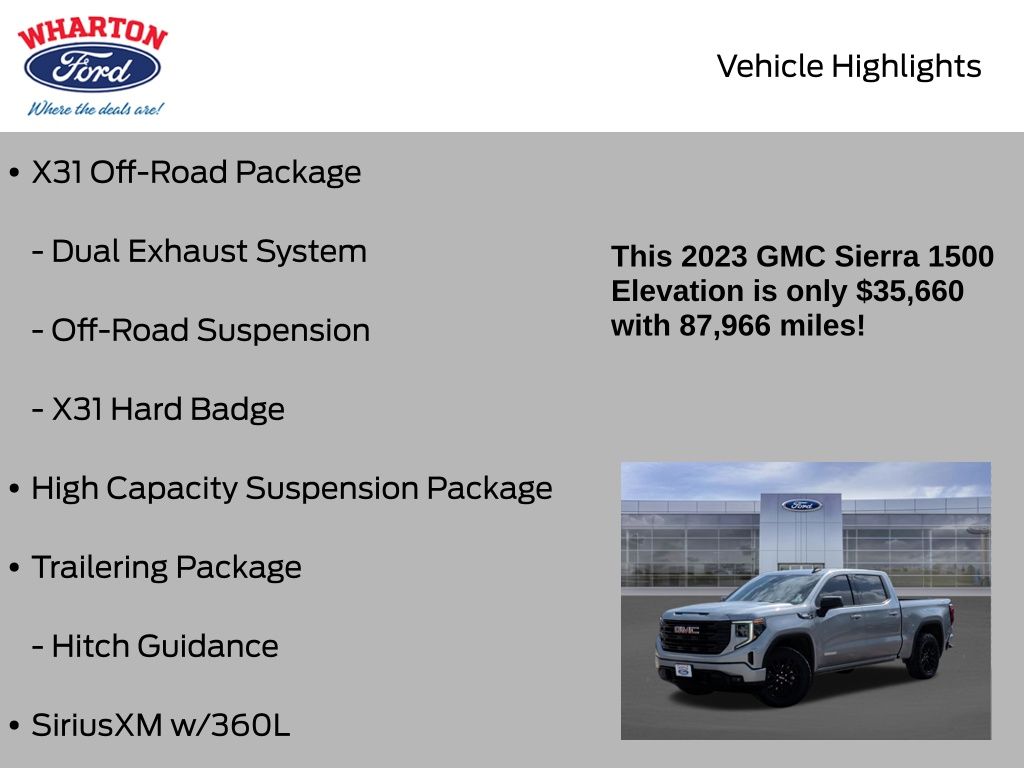 WHARTON
Ford
Where the deals are!

Vehicle Highlights

• X31 Off-Road Package

- Dual Exhaust System

- Off-Road Suspension

- X31 Hard Badge

• High Capacity Suspension Package

• Trailering Package

- Hitch Guidance

• SiriusXM w/360L

This 2023 GMC Sierra 1500 Elevation is only $35,660 with 87,966 miles!

Ford

GMC